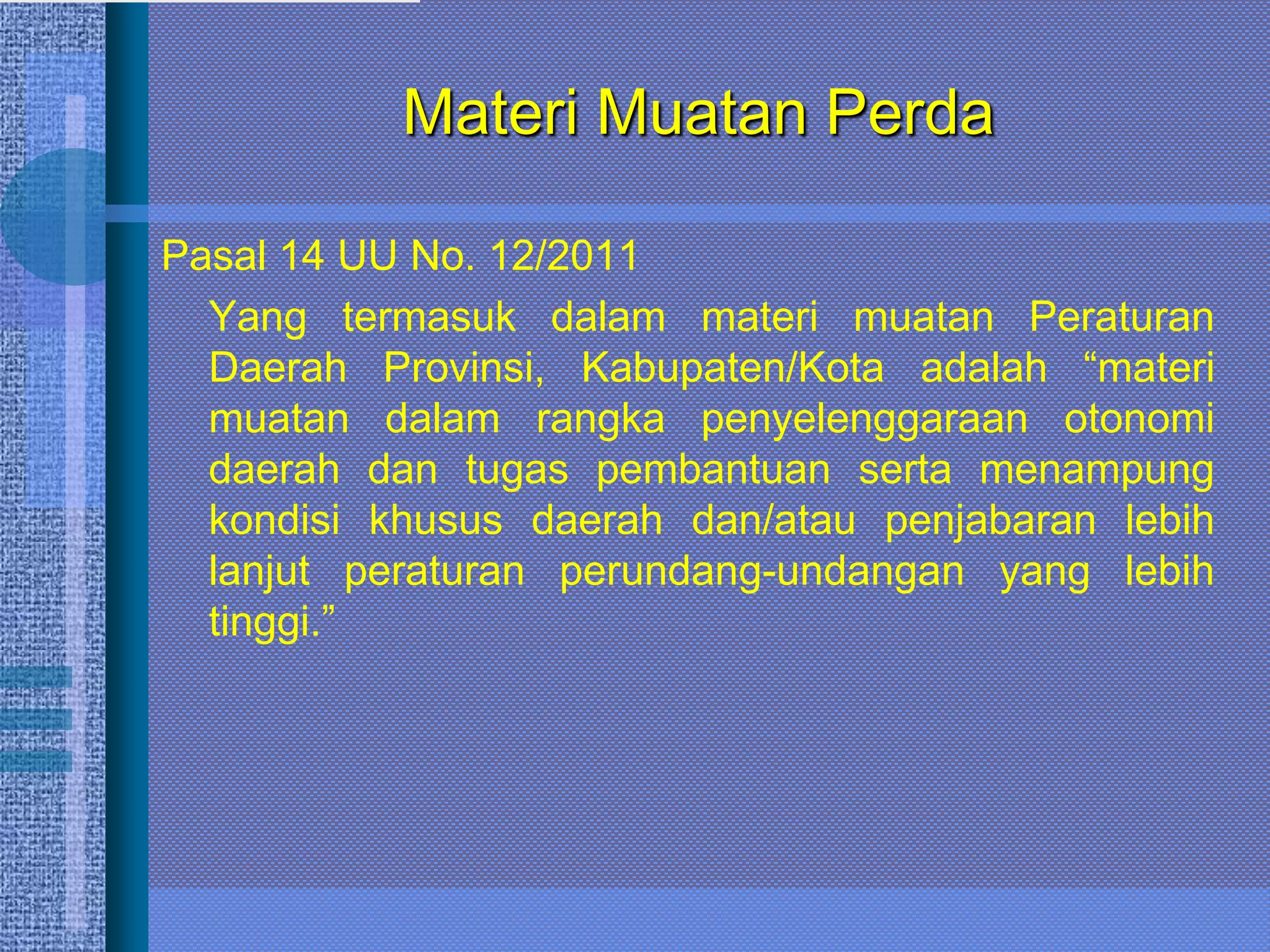 Materi Muatan Perda

Pasal 14 UU No. 12/2011

Yang termasuk dalam materi muatan Peraturan Daerah Provinsi, Kabupaten/Kota adalah “materi muatan dalam rangka penyelenggaraan otonomi daerah dan tugas pembantuan serta menampung kondisi khusus daerah dan/atau penjabaran lebih lanjut peraturan perundang-undangan yang lebih tinggi.”